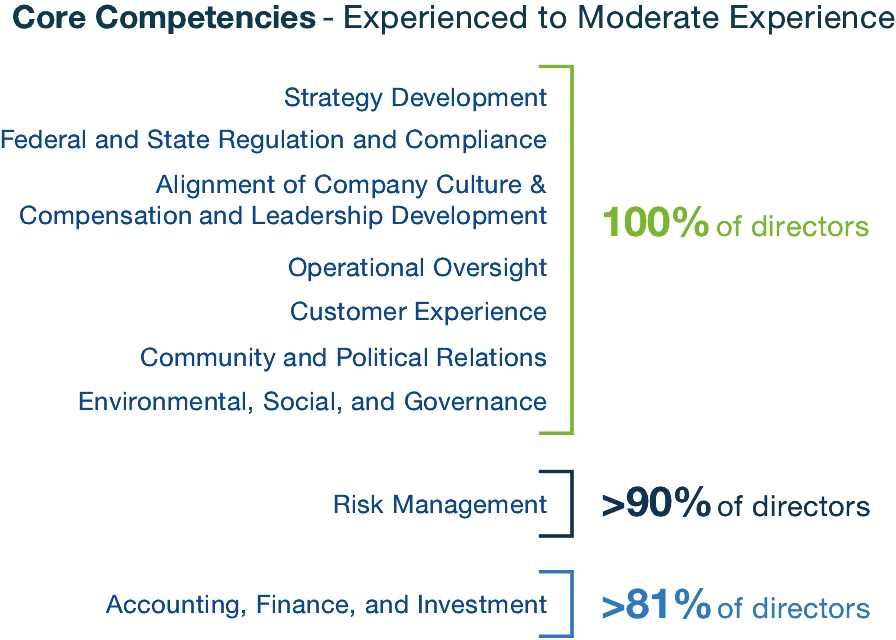 Core Competencies - Experienced to Moderate Experience

Strategy Development

Federal and State Regulation and Compliance

Alignment of Company Culture & Compensation and Leadership Development

Operational Oversight

Customer Experience

Community and Political Relations

Environmental, Social, and Governance

100% of directors

Risk Management

>90% of directors

Accounting, Finance, and Investment

>81% of directors